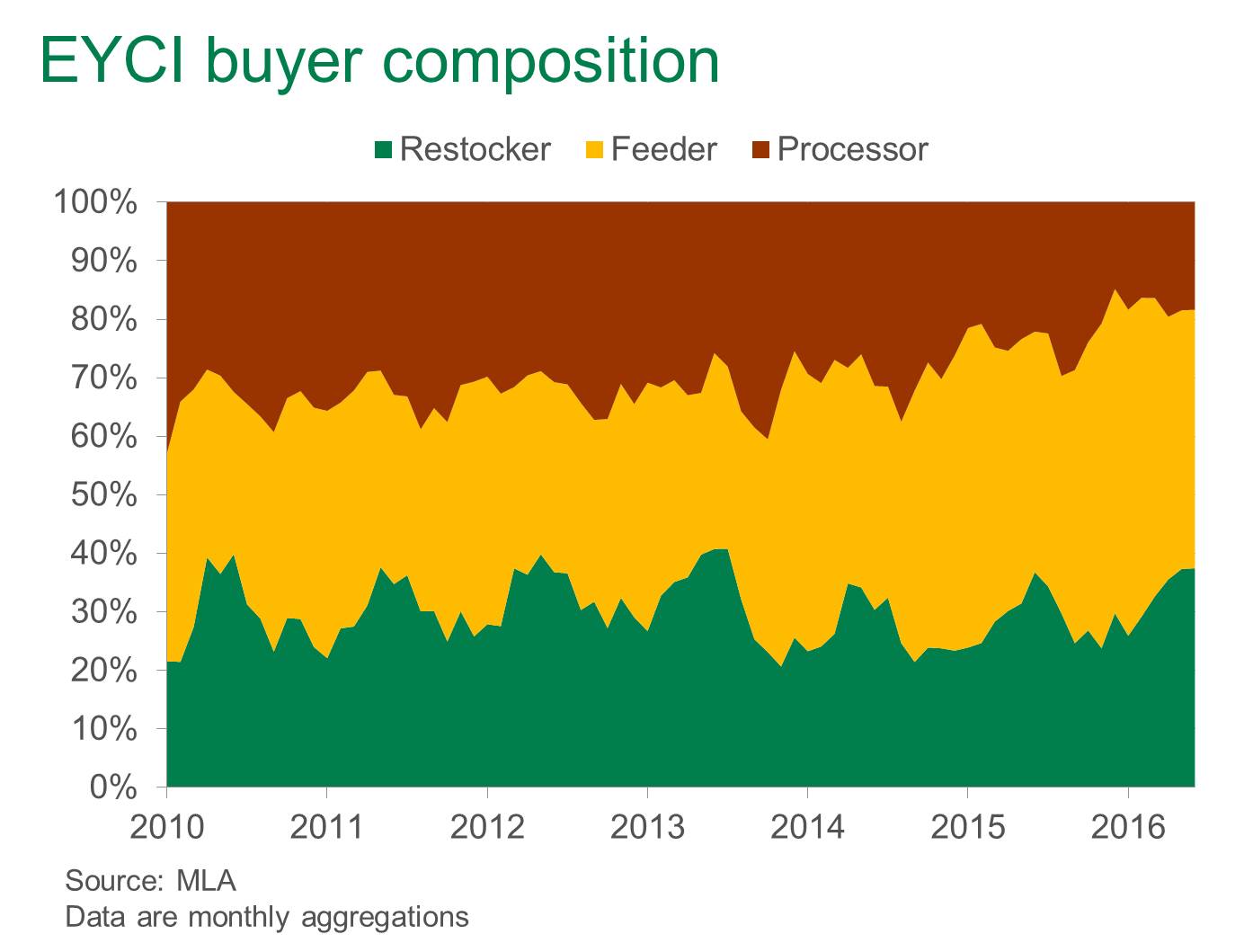 EYCI buyer composition

Restocker Feeder Processor

100%
90%
80%
70%
60%
50%
40%
30%
20%
10%
0%

2010 2011 2012 2013 2014 2015 2016

Source: MLA
Data are monthly aggregations